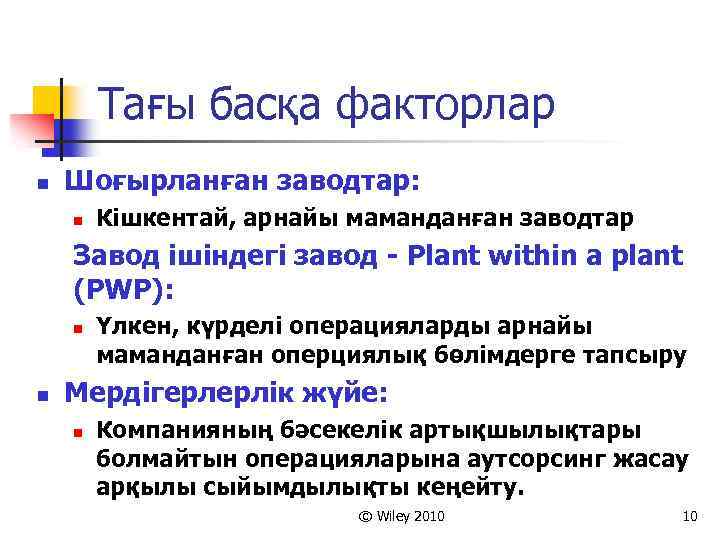 Тағы басқа факторлар

Шоғырланған заводтар:

Кішкентай, арнайы маманданған заводтар

Завод ішіндегі завод - Plant within a plant (PWP):

Үлкен, күрделі операцияларды арнайы маманданған оперциялық бөлімдерге тапсыру

Мердігерлерлік жүйе:

Компанияның бәсекелік артықшылықтары болмайтын операцияларына аутсорсинг жасау арқылы сыйымдылықты кеңейту.

© Wiley 2010

10